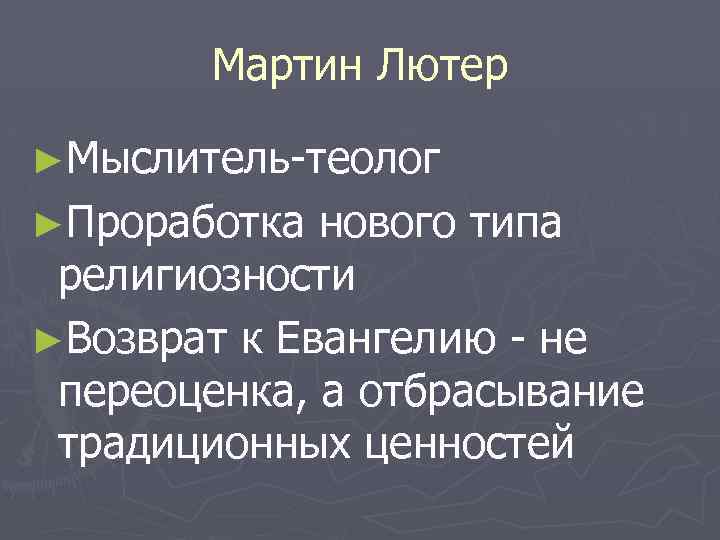 Мартин Лютер

►Мыслитель-теолог

►Проработка нового типа религиозности

►Возврат к Евангелию - не переоценка, а отбрасывание традиционных ценностей